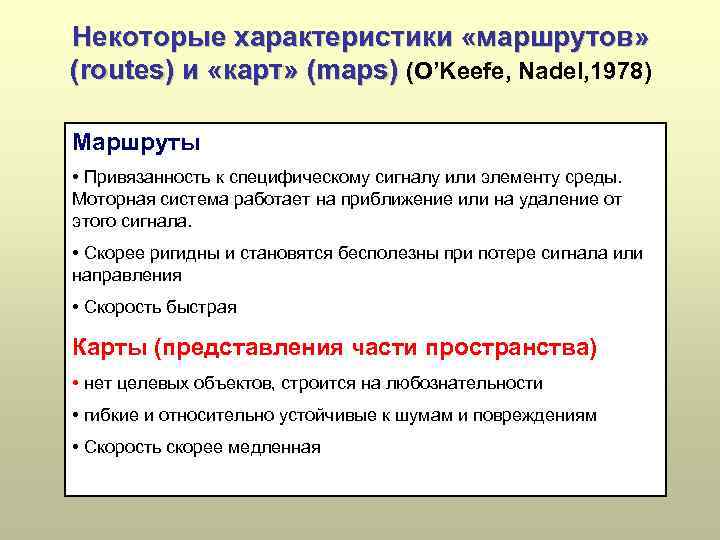 Некоторые характеристики «маршрутов» (routes) и «карт» (maps) (O'Keefe, Nadel,1978)

Маршруты

• Привязанность к специфическому сигналу или элементу среды. Моторная система работает на приближение или на удаление от этого сигнала.

• Скорее ригидны и становятся бесполезны при потере сигнала или направления

• Скорость быстрая

Карты (представления части пространства)

• нет целевых объектов, строится на любознательности

• гибкие и относительно устойчивые к шумам и повреждениям

• Скорость скорее медленная